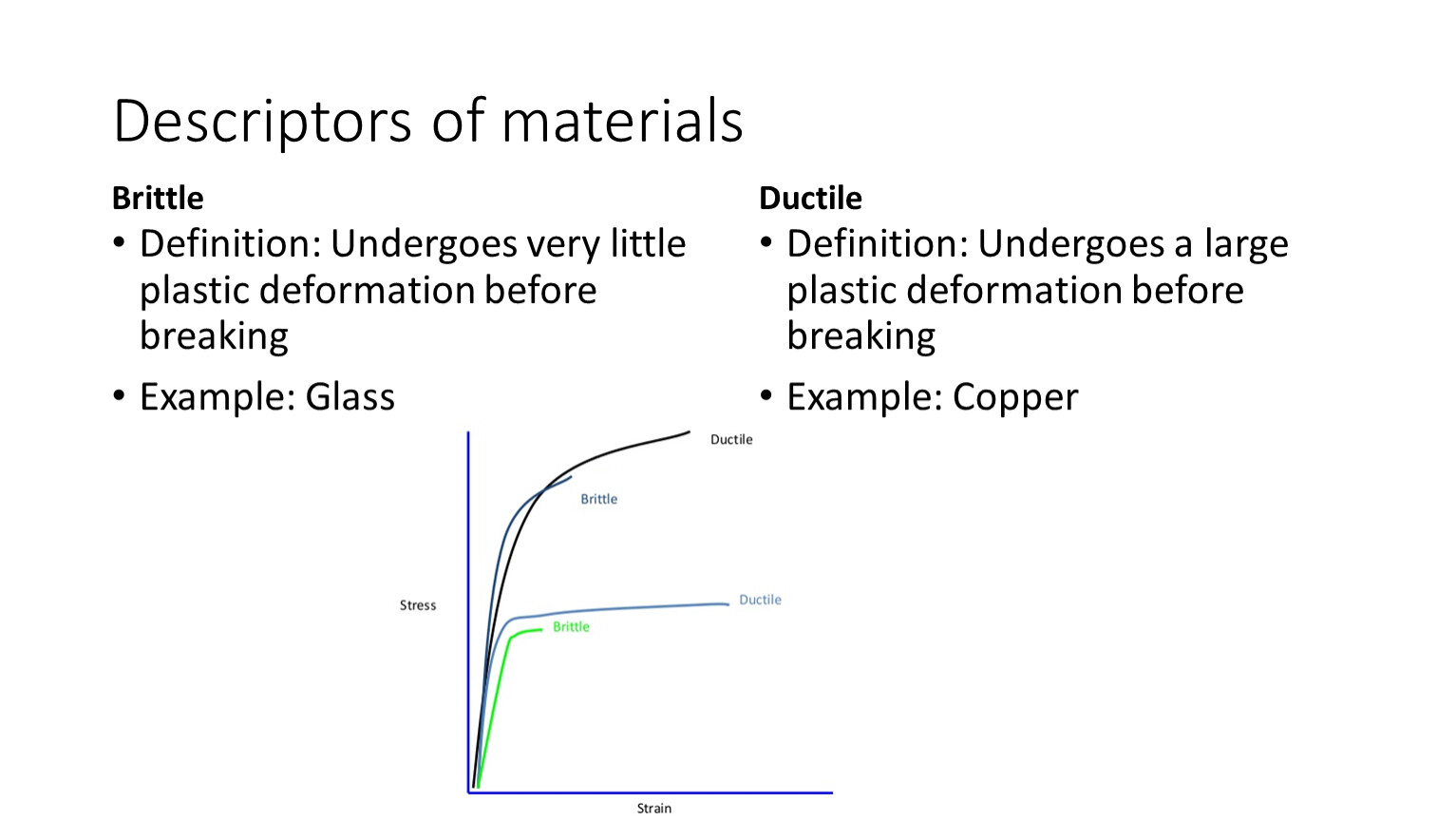 Descriptors of materials

Brittle

• Definition: Undergoes very little plastic deformation before breaking

• Example: Glass

Ductile

• Definition: Undergoes a large plastic deformation before breaking

• Example: Copper

Ductile

Brittle

Stress

Ductile

Brittle

Strain